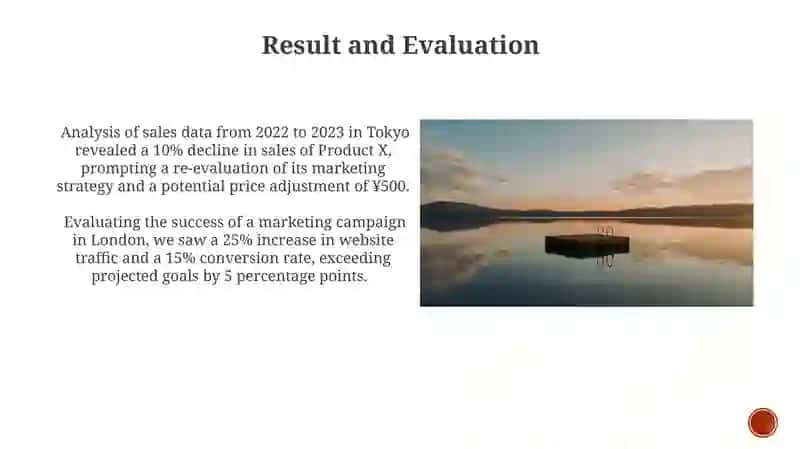 Result and Evaluation

Analysis of sales data from 2022 to 2023 in Tokyo revealed a 10% decline in sales of Product X, prompting a re-evaluation of its marketing strategy and a potential price adjustment of ¥500.

Evaluating the success of a marketing campaign in London, we saw a 25% increase in website traffic and a 15% conversion rate, exceeding projected goals by 5 percentage points.